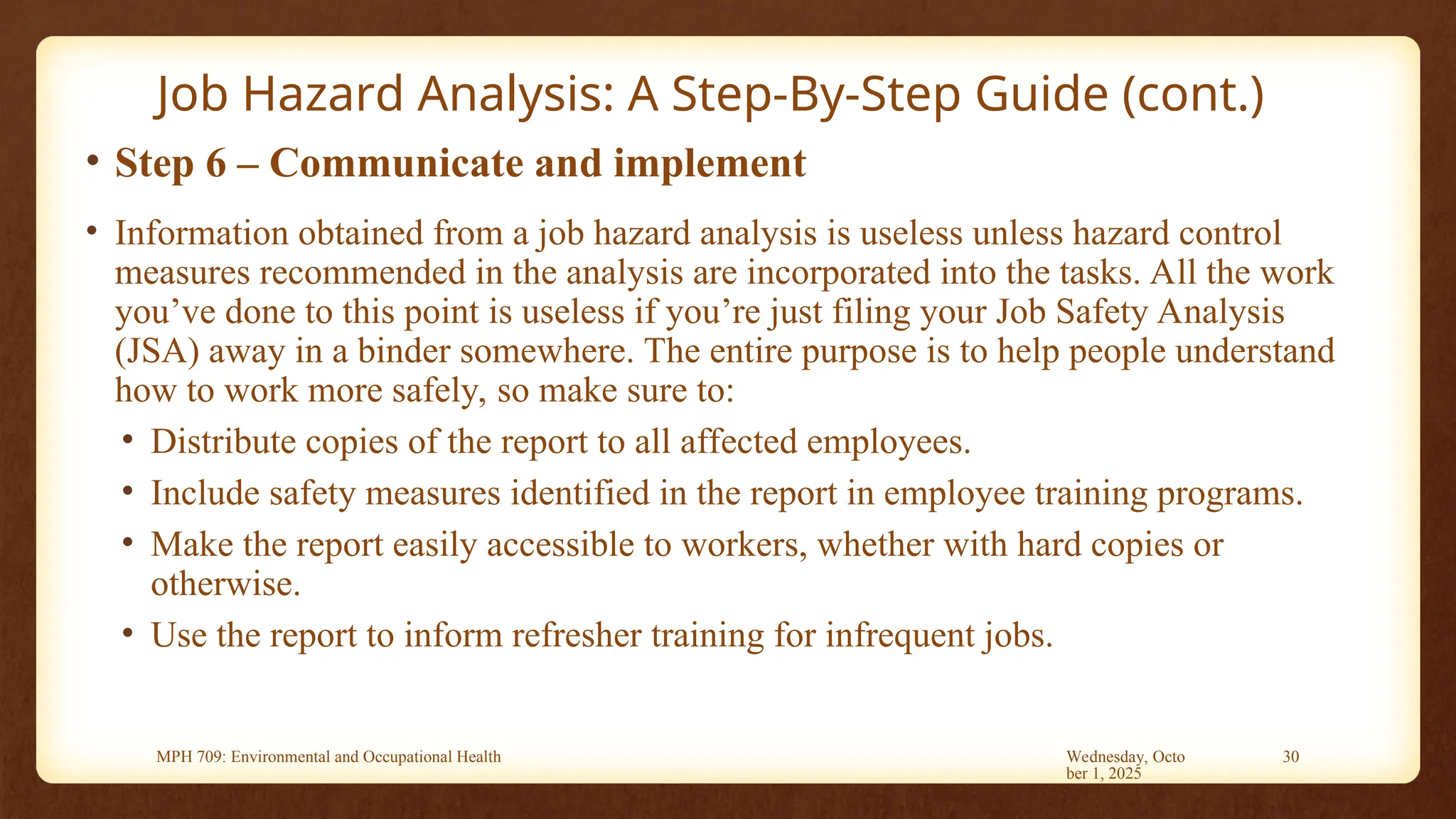 Job Hazard Analysis: A Step-By-Step Guide (cont.)

• Step 6 – Communicate and implement

• Information obtained from a job hazard analysis is useless unless hazard control measures recommended in the analysis are incorporated into the tasks. All the work you've done to this point is useless if you're just filing your Job Safety Analysis (JSA) away in a binder somewhere. The entire purpose is to help people understand how to work more safely, so make sure to:

• Distribute copies of the report to all affected employees.

• Include safety measures identified in the report in employee training programs.

• Make the report easily accessible to workers, whether with hard copies or otherwise.

• Use the report to inform refresher training for infrequent jobs.

MPH 709: Environmental and Occupational Health

Wednesday, October 1, 2025

30